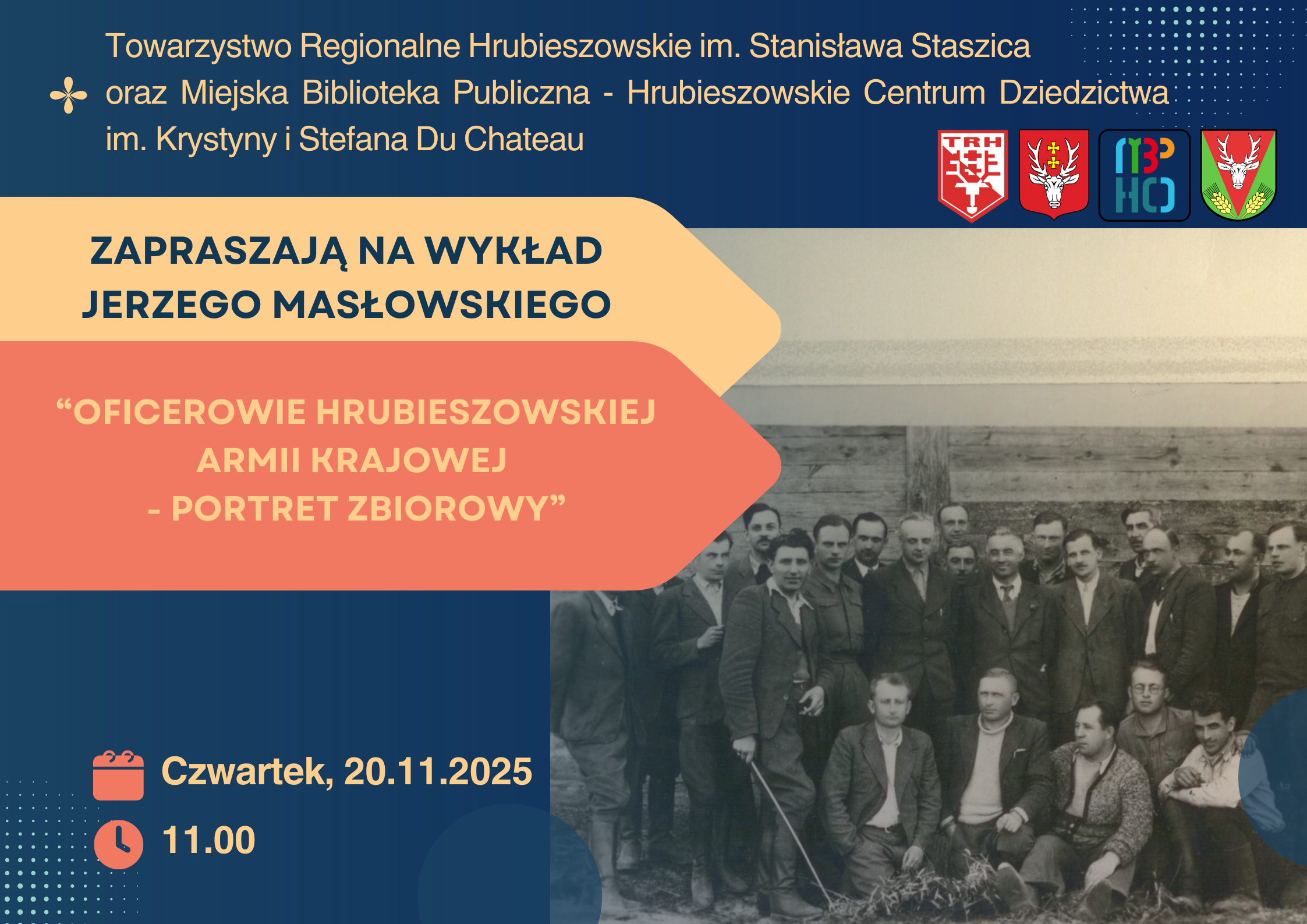 Towarzystwo Regionalne Hrubieszowskie im. Stanisława Staszica oraz Miejska Biblioteka Publiczna - Hrubieszowskie Centrum Dziedzictwa im. Krystyny i Stefana Du Chateau

TRH

MBP HCD

ZAPRASZAJĄ NA WYKŁAD JERZEGO MASŁOWSKIEGO

“OFICEROWIE HRUBIESZOWSKIEJ ARMII KRAJOWEJ - PORTRET ZBIOROWY”

Czwartek, 20.11.2025

11.00